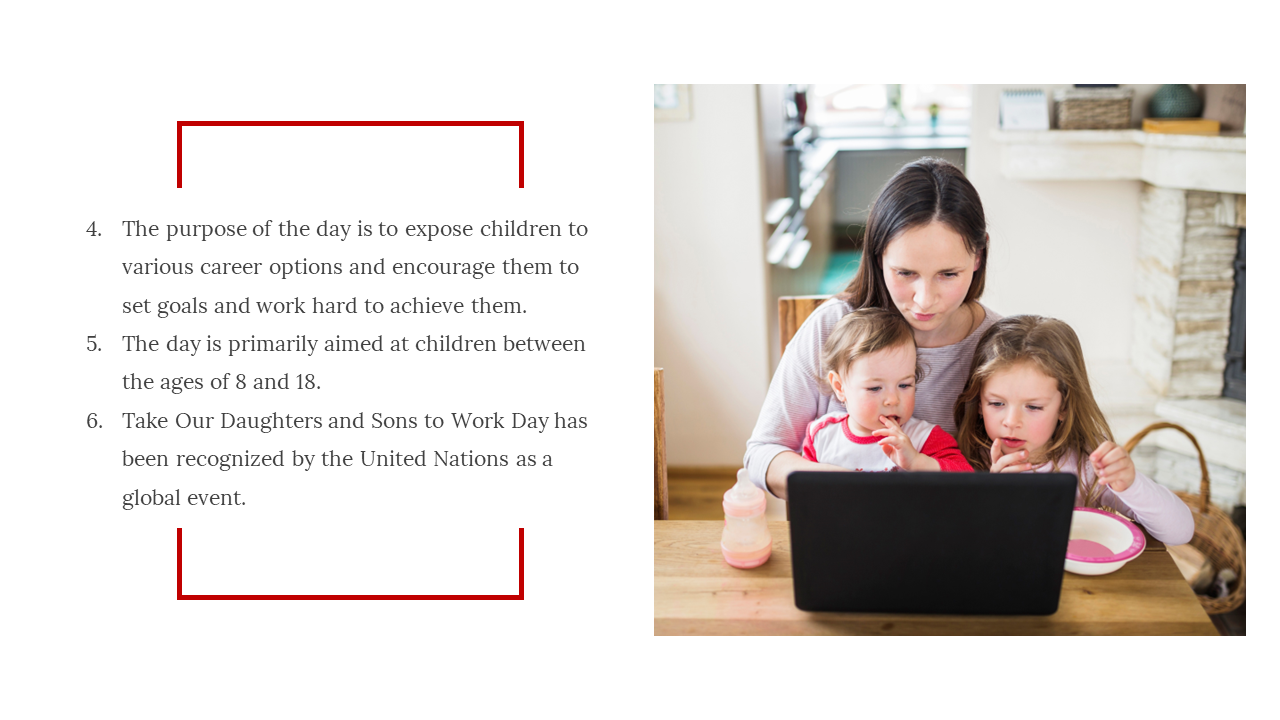 4. The purpose of the day is to expose children to various career options and encourage them to set goals and work hard to achieve them.
5. The day is primarily aimed at children between the ages of 8 and 18.
6. Take Our Daughters and Sons to Work Day has been recognized by the United Nations as a global event.